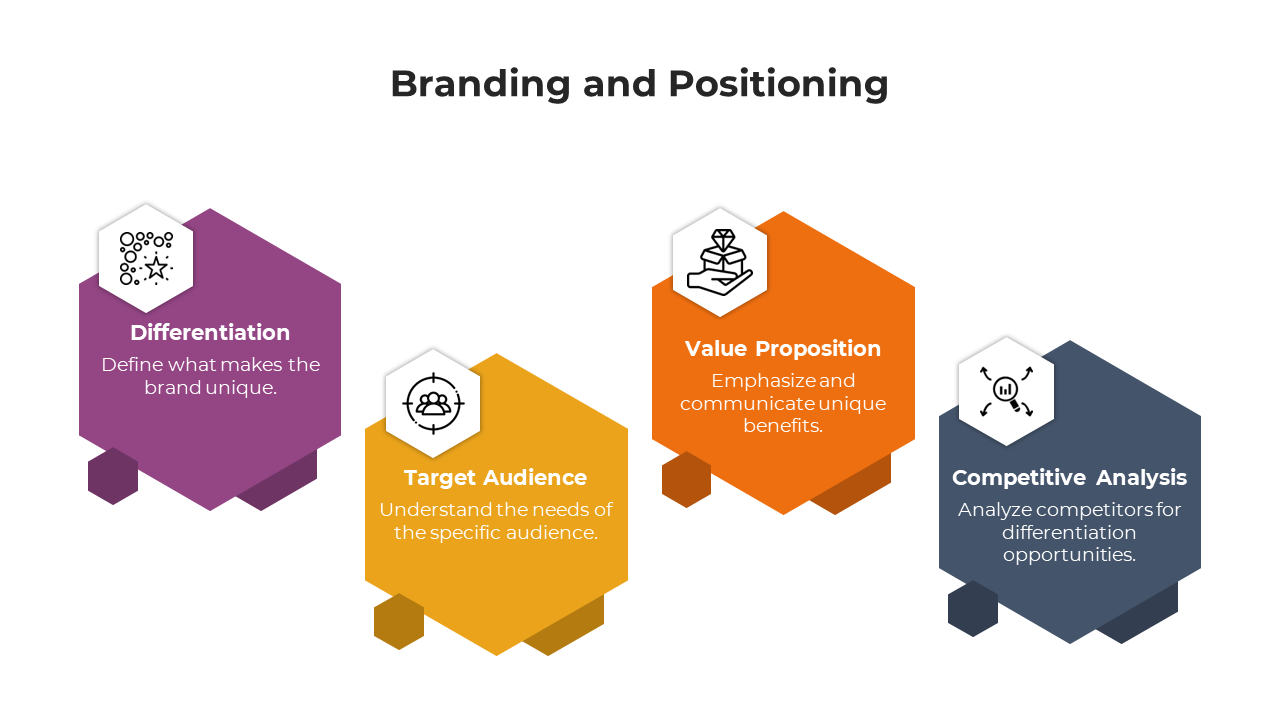 Branding and Positioning

Differentiation
Define what makes the brand unique.

Target Audience
Understand the needs of the specific audience.

Value Proposition
Emphasize and communicate unique benefits.

Competitive Analysis
Analyze competitors for differentiation opportunities.